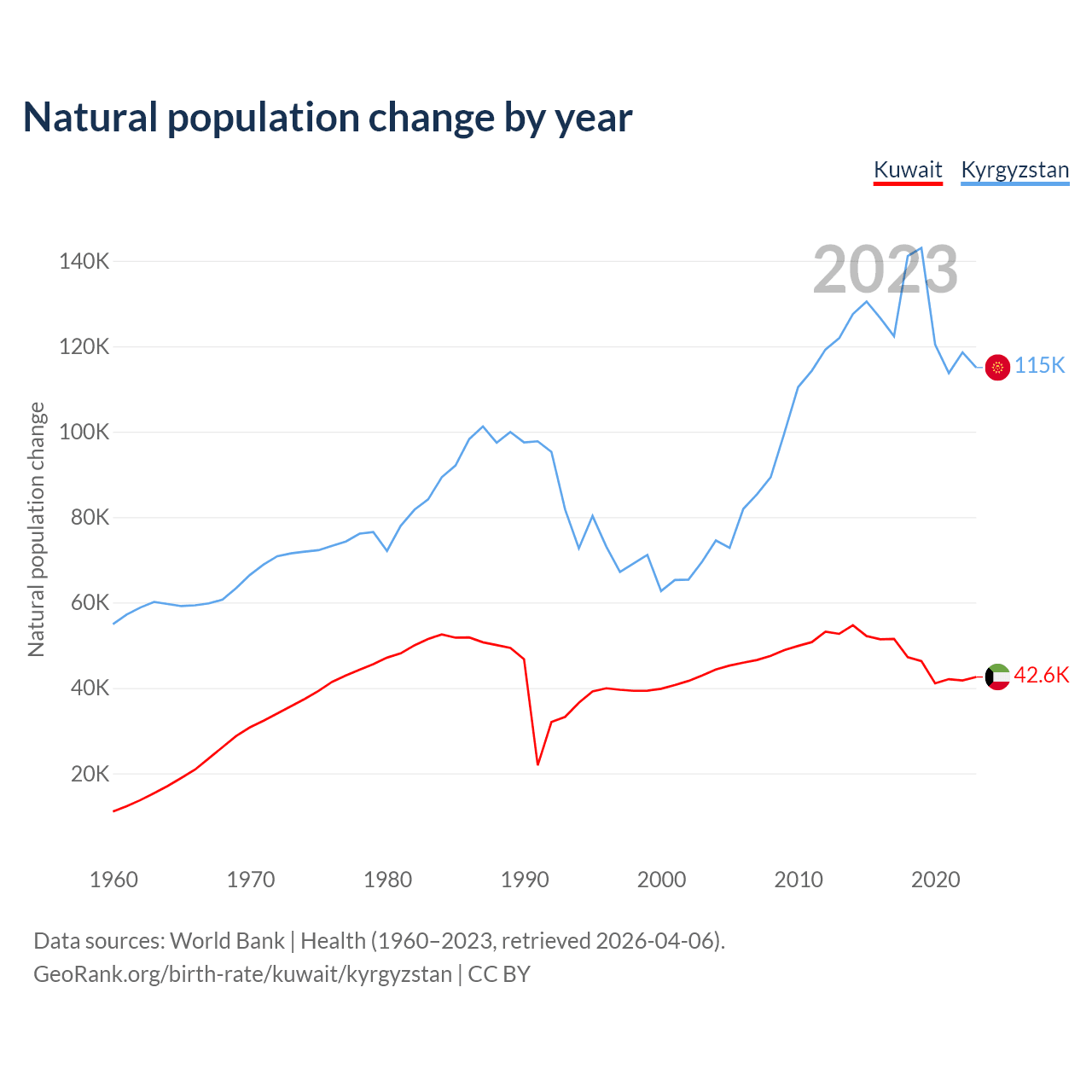 Natural population change by year

Kuwait Kyrgyzstan

2023

Natural population change

140K
120K
100K
80K
60K
40K
20K

115K
42.6K

1960 1970 1980 1990 2000 2010 2020

Data sources: World Bank | Health (1960–2023, retrieved 2026-04-06).
GeoRank.org/birth-rate/kuwait/kyrgyzstan | CC BY